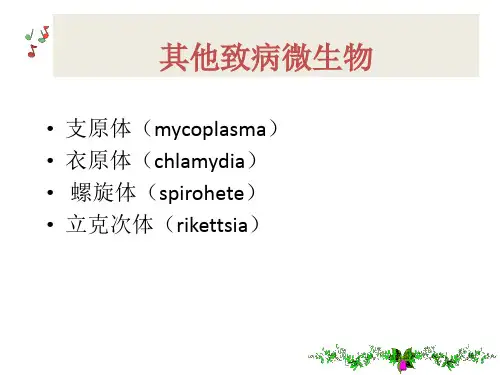 其他致病微生物

• 支原体（mycoplasma）
• 衣原体（chlamydia）
• 螺旋体（spirohete）
• 立克次体（rikettsia）